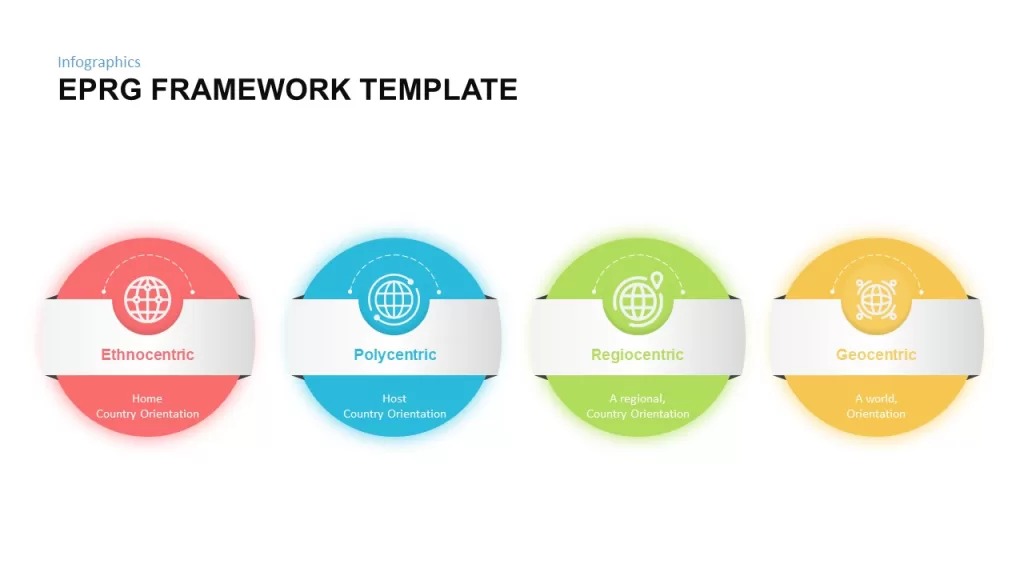 Infographics
EPRG FRAMEWORK TEMPLATE

Ethnocentric

Home
Country Orientation

Polycentric

Host
Country Orientation

Regiocentric

A regional,
Country Orientation

Geocentric

A world,
Orientation